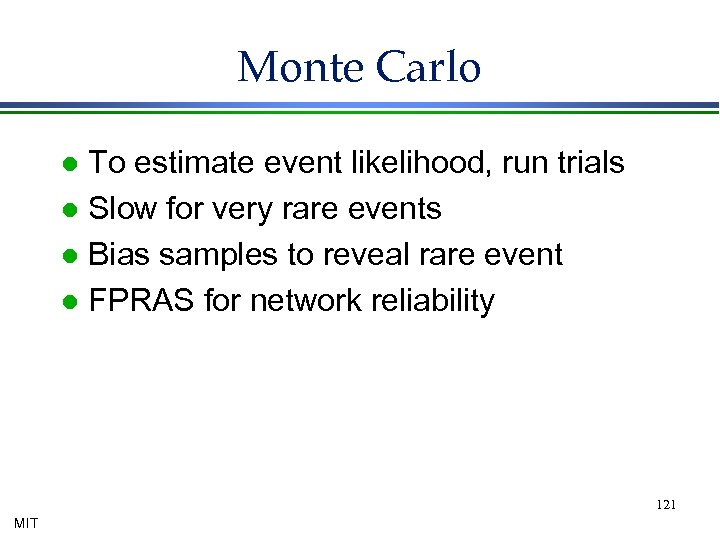 Monte Carlo

- To estimate event likelihood, run trials
- Slow for very rare events
- Bias samples to reveal rare event
- FPRAS for network reliability

121

MIT